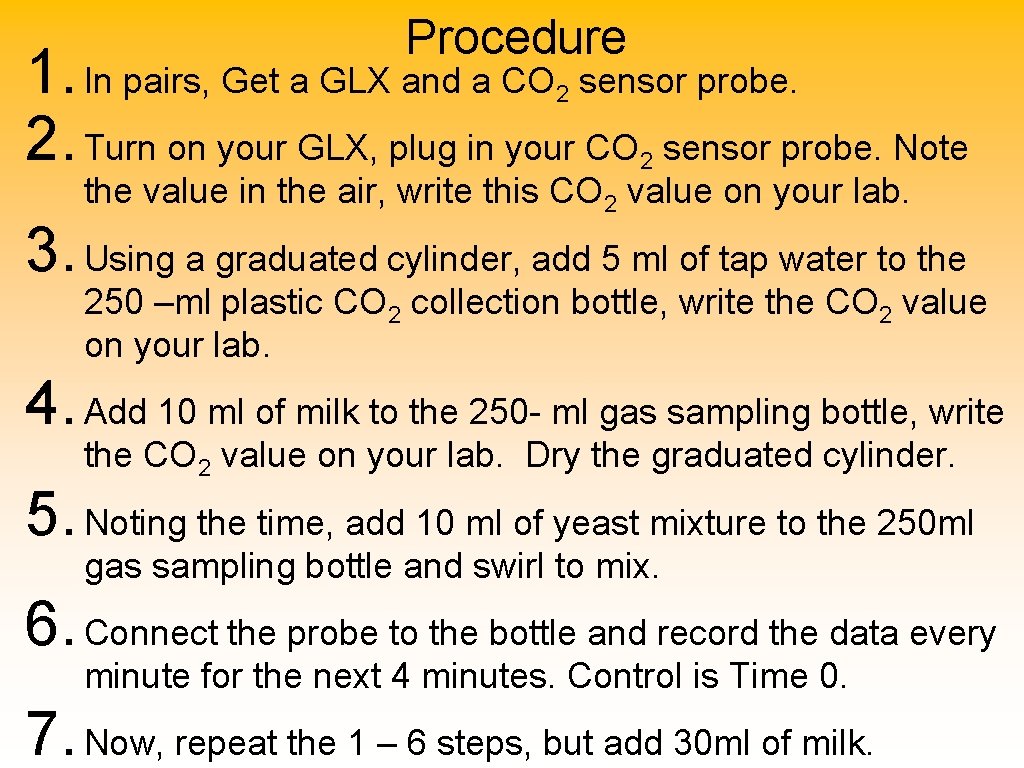 Procedure

1. In pairs, Get a GLX and a $CO_2$ sensor probe.

2. Turn on your GLX, plug in your $CO_2$ sensor probe. Note the value in the air, write this $CO_2$ value on your lab.

3. Using a graduated cylinder, add 5 ml of tap water to the 250 –ml plastic $CO_2$ collection bottle, write the $CO_2$ value on your lab.

4. Add 10 ml of milk to the 250- ml gas sampling bottle, write the $CO_2$ value on your lab. Dry the graduated cylinder.

5. Noting the time, add 10 ml of yeast mixture to the 250ml gas sampling bottle and swirl to mix.

6. Connect the probe to the bottle and record the data every minute for the next 4 minutes. Control is Time 0.

7. Now, repeat the 1 – 6 steps, but add 30ml of milk.